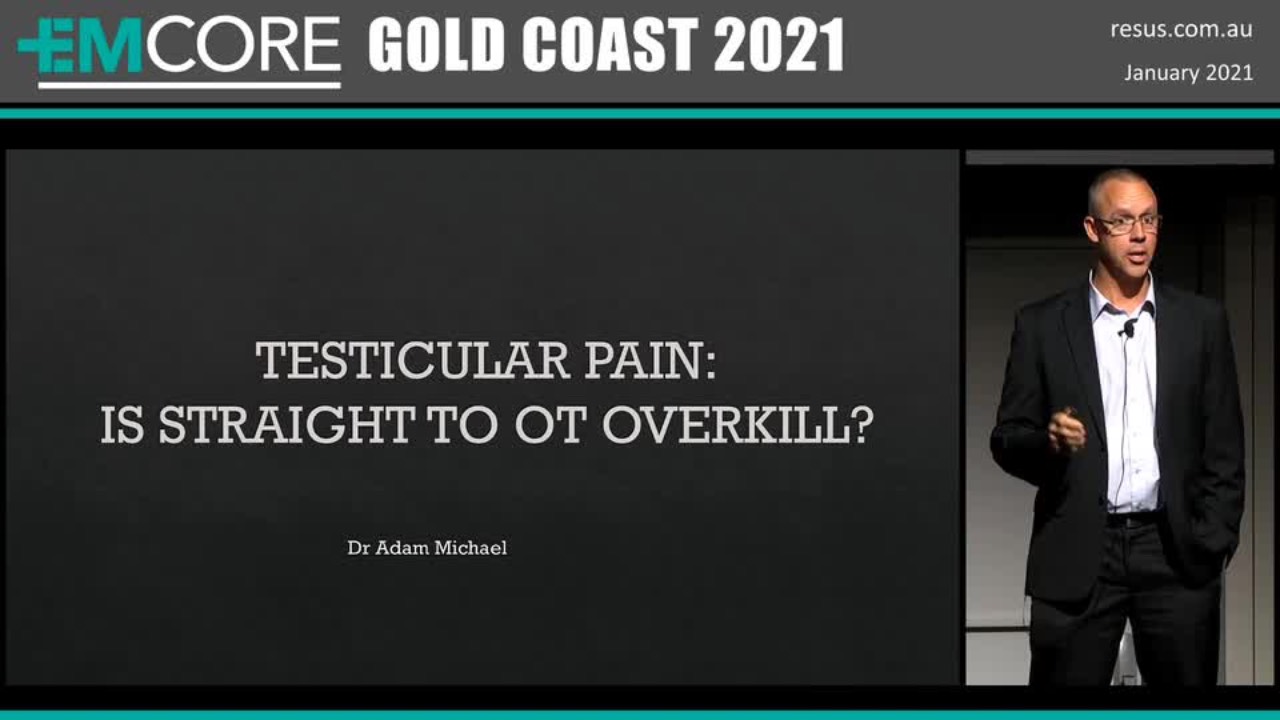 +EMCORE GOLD COAST 2021

resus.com.au
January 2021

TESTICULAR PAIN:
IS STRAIGHT TO OT OVERKILL?

Dr Adam Michael